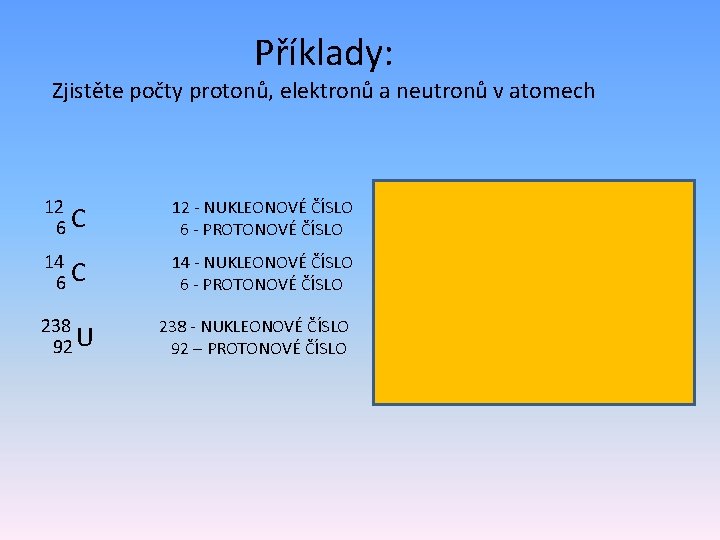 Příklady:

Zjistěte počty protonů, elektronů a neutronů v atomech

$^{12}_{6}C$

12 - NUKLEONOVÉ ČÍSLO
6 - PROTONOVÉ ČÍSLO

$^{14}_{6}C$

14 - NUKLEONOVÉ ČÍSLO
6 - PROTONOVÉ ČÍSLO

$^{238}_{92}U$

238 - NUKLEONOVÉ ČÍSLO
92 – PROTONOVÉ ČÍSLO